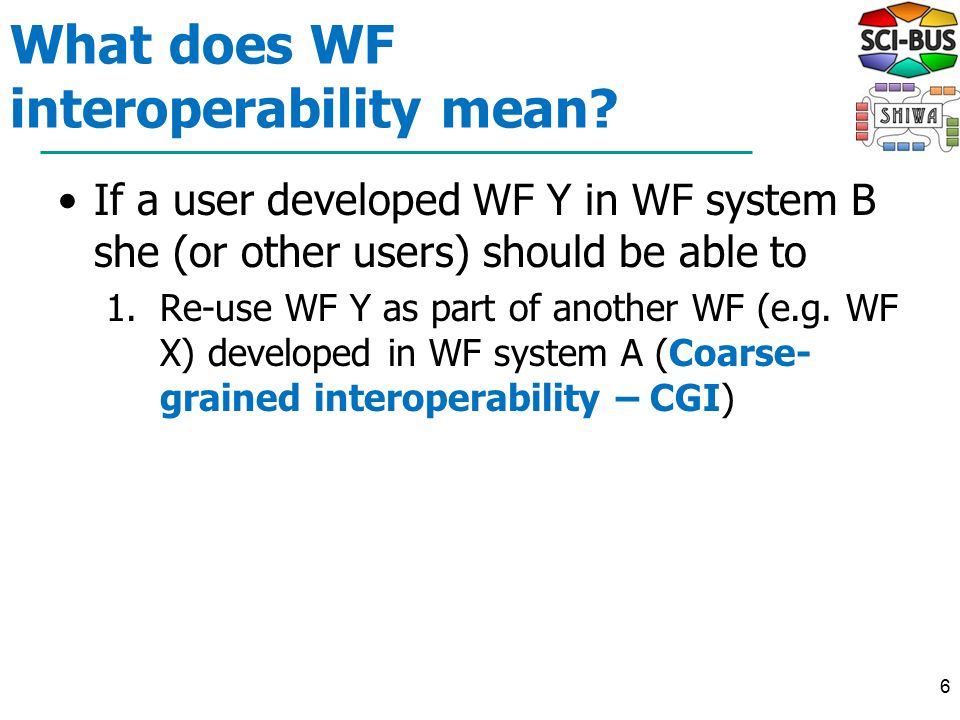 What does WF interoperability mean?

SCI-BUS

SHIWA

• If a user developed WF Y in WF system B she (or other users) should be able to

1. Re-use WF Y as part of another WF (e.g. WF X) developed in WF system A (Coarse-grained interoperability – CGI)

6